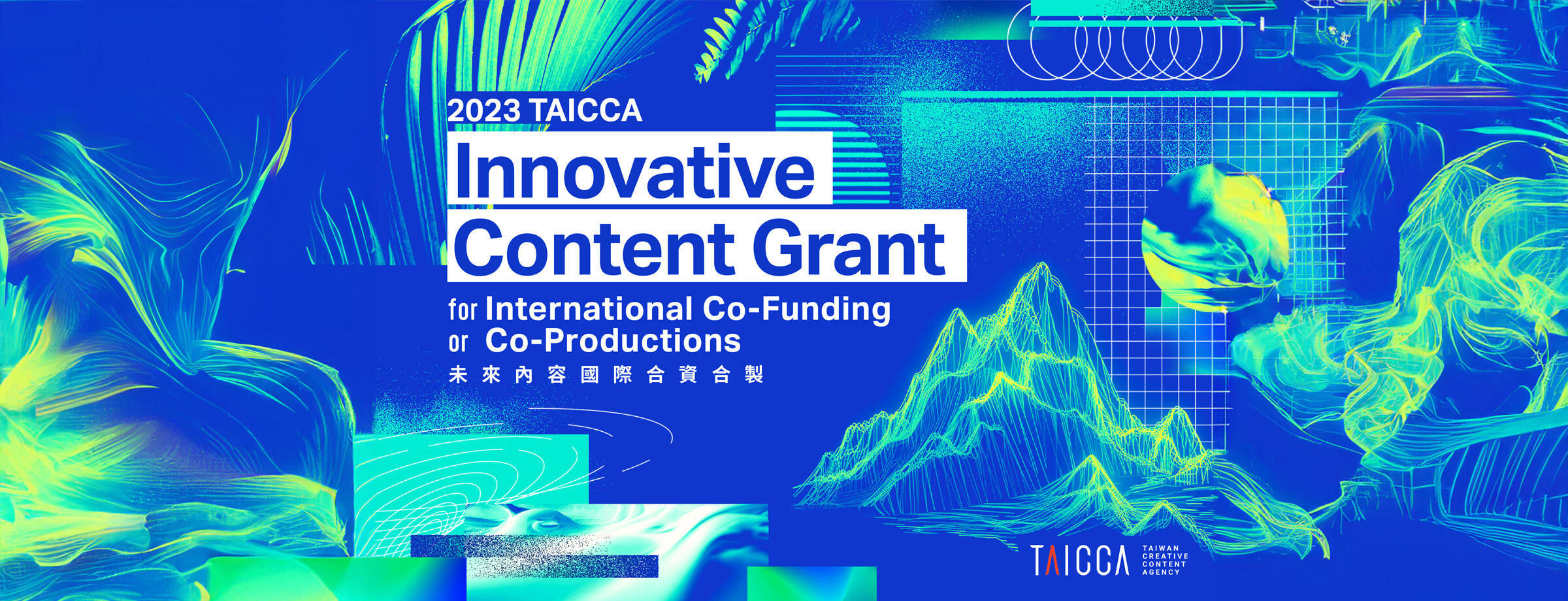 2023 TAICCA
Innovative Content Grant
for International Co-Funding or Co-Productions
未來內容國際合資合製

TAICCA
TAIWAN CREATIVE CONTENT AGENCY